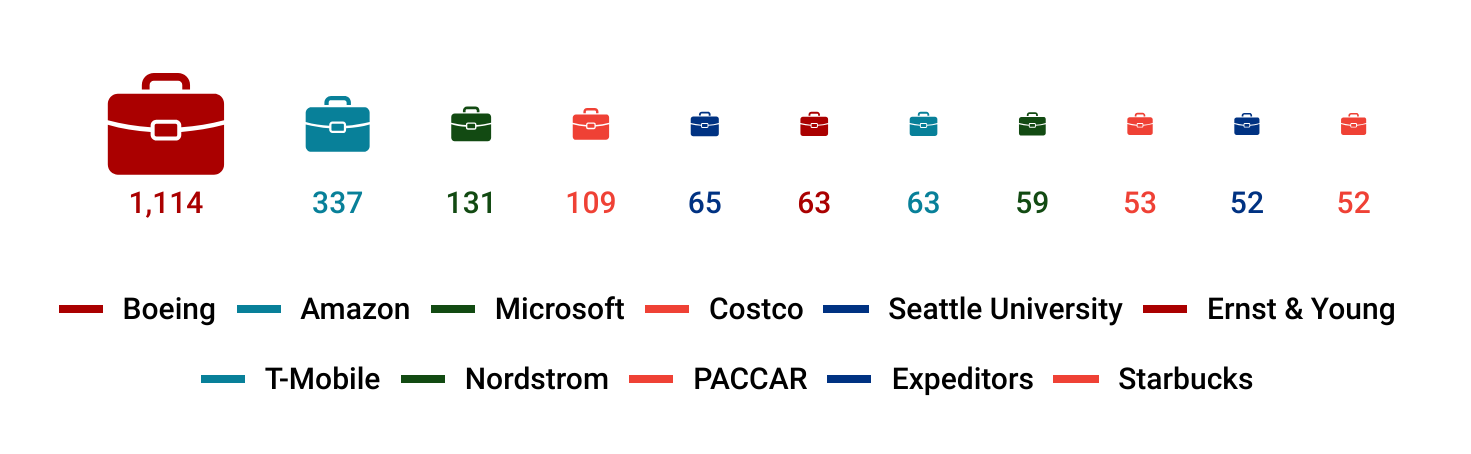 1,114 337 131 109 65 63 63 59 53 52 52

Boeing Amazon Microsoft Costco Seattle University Ernst & Young

T-Mobile Nordstrom PACCAR Expeditors Starbucks